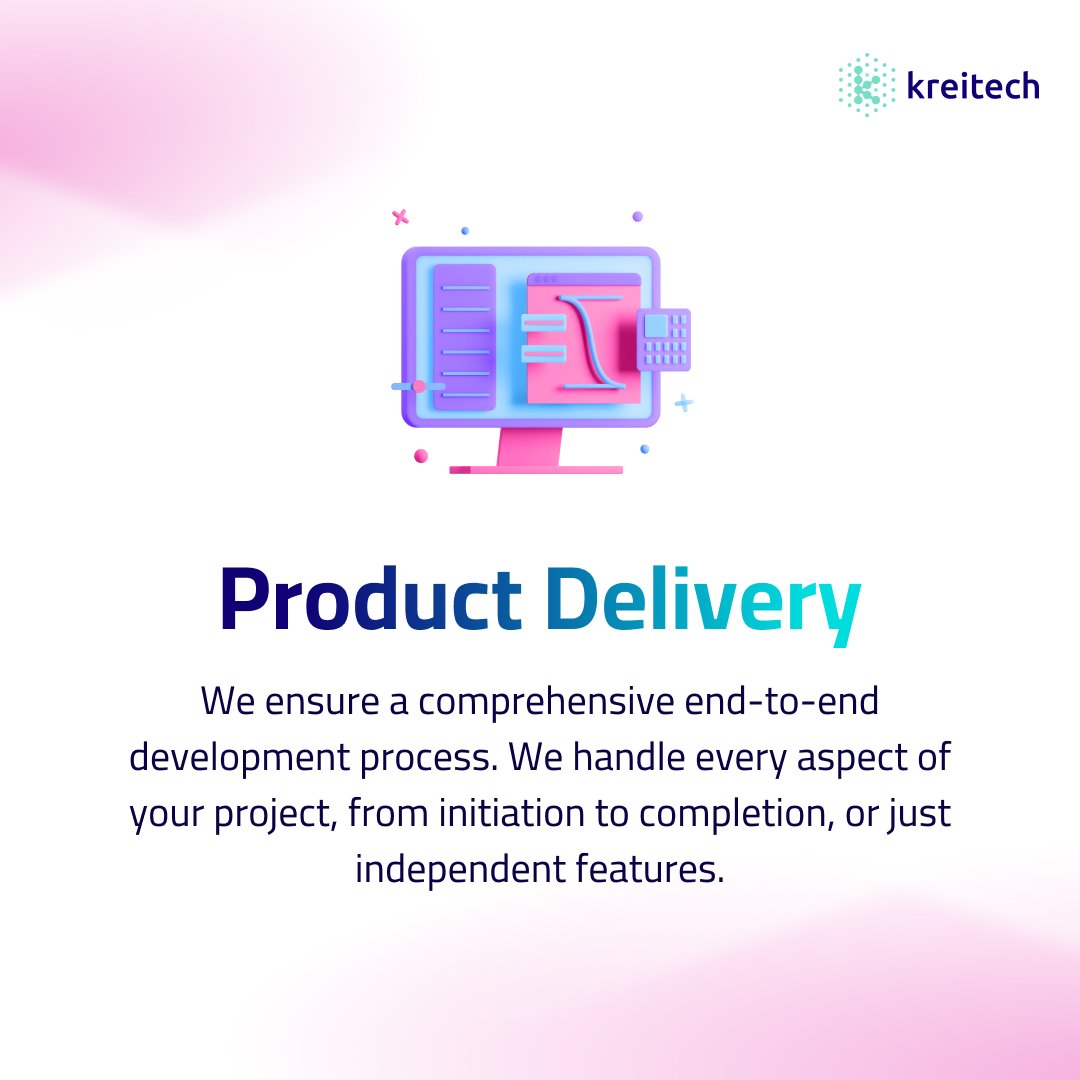 kreitech

Product Delivery

We ensure a comprehensive end-to-end development process. We handle every aspect of your project, from initiation to completion, or just independent features.